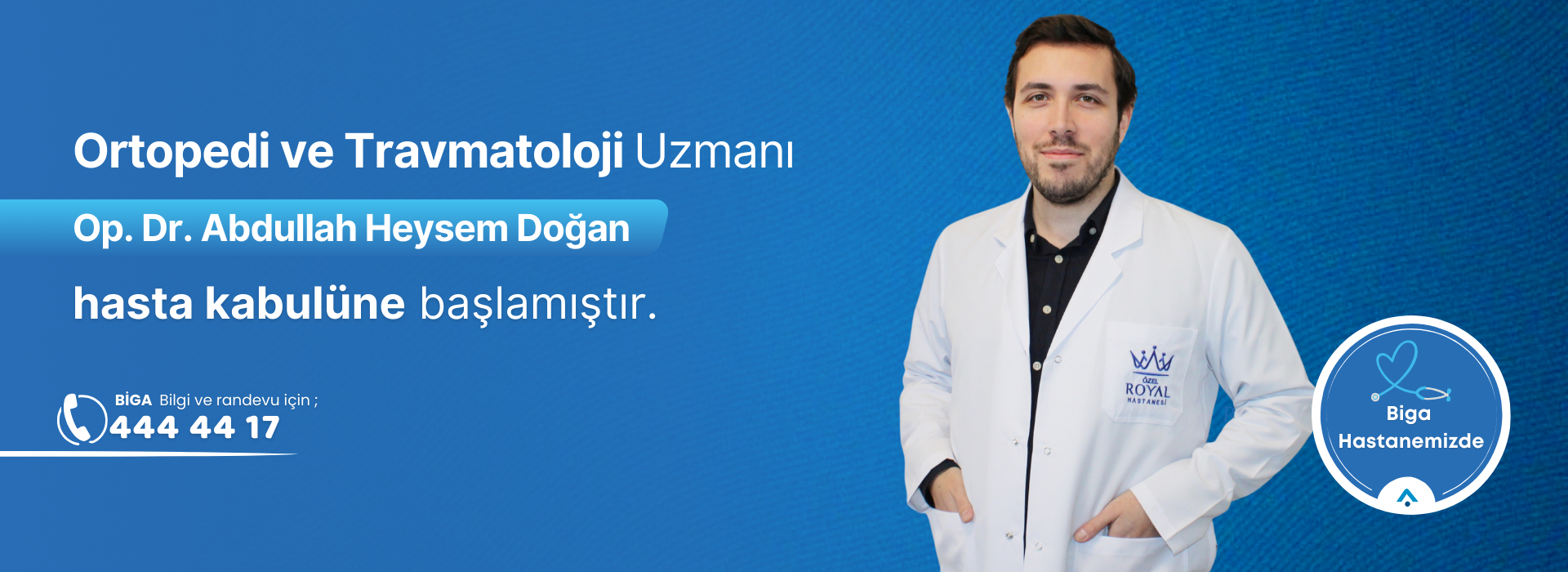 Ortopedi ve Travmatoloji Uzmanı

Op. Dr. Abdullah Heysem Doğan

hasta kabulüne başlamıştır.

BİGA Bilgi ve randevu için ;
444 44 17

ÖZEL
ROYAL
HASTANESİ

Biga
Hastanemizde